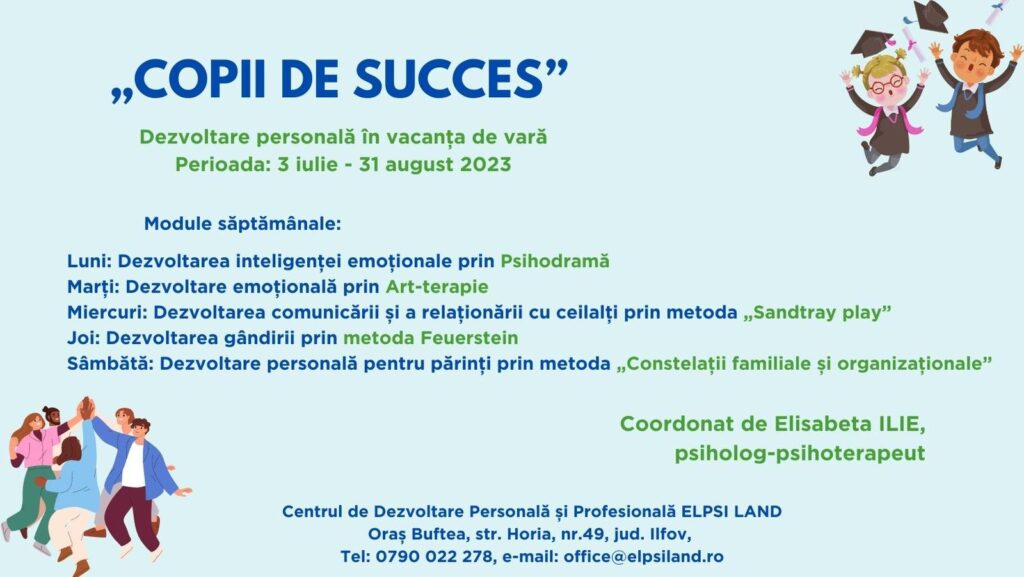 „COPII DE SUCCES”

Dezvoltare personală în vacanța de vară
Perioada: 3 iulie - 31 august 2023

Module săptămânale:

Luni: Dezvoltarea inteligenței emoționale prin Psihodramă
Marți: Dezvoltare emoțională prin Art-terapie
Miercuri: Dezvoltarea comunicării și a relaționării cu ceilalți prin metoda „Sandtray play”
Joi: Dezvoltarea gândirii prin metoda Feuerstein
Sâmbătă: Dezvoltare personală pentru părinți prin metoda „Constelații familiale și organizaționale”

Coordonat de Elisabeta ILIE,
psiholog-psihoterapeut

Centrul de Dezvoltare Personală și Profesională ELPSI LAND
Oraș Buftea, str. Horia, nr.49, jud. Ilfov,
Tel: 0790 022 278, e-mail: office@elpsiland.ro